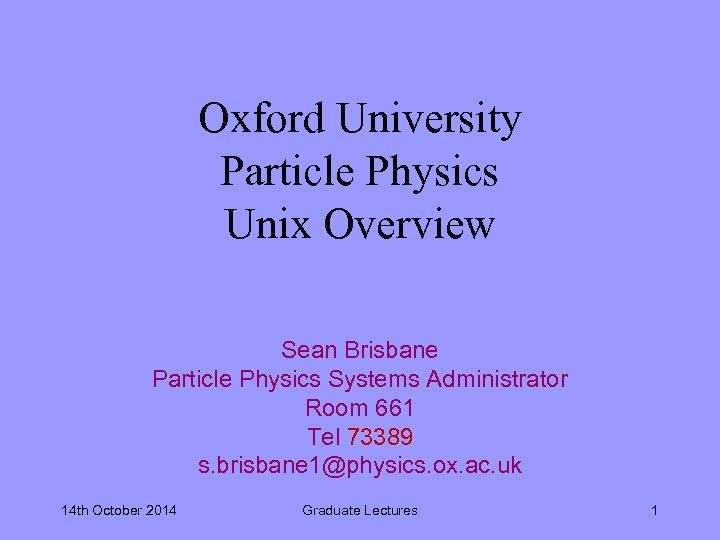 Oxford University
Particle Physics
Unix Overview

Sean Brisbane
Particle Physics Systems Administrator
Room 661
Tel 73389
s.brisbane1@physics.ox.ac.uk

14th October 2014

Graduate Lectures

1